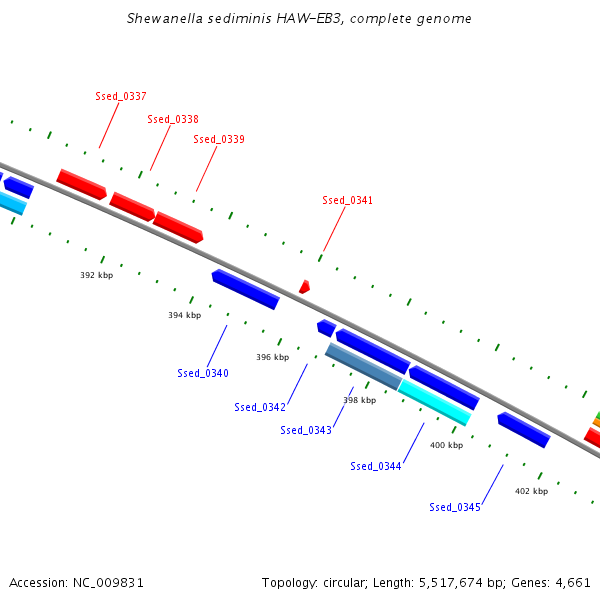 Shewanella sediminis HAW-EB3, complete genome

Ssed_0337

Ssed_0338

Ssed_0339

Ssed_0341

392 kbp

394 kbp

396 kbp

398 kbp

400 kbp

402 kbp

Ssed_0340

Ssed_0342

Ssed_0343

Ssed_0344

Ssed_0345

Accession: NC_009831

Topology: circular; Length: 5,517,674 bp; Genes: 4,661